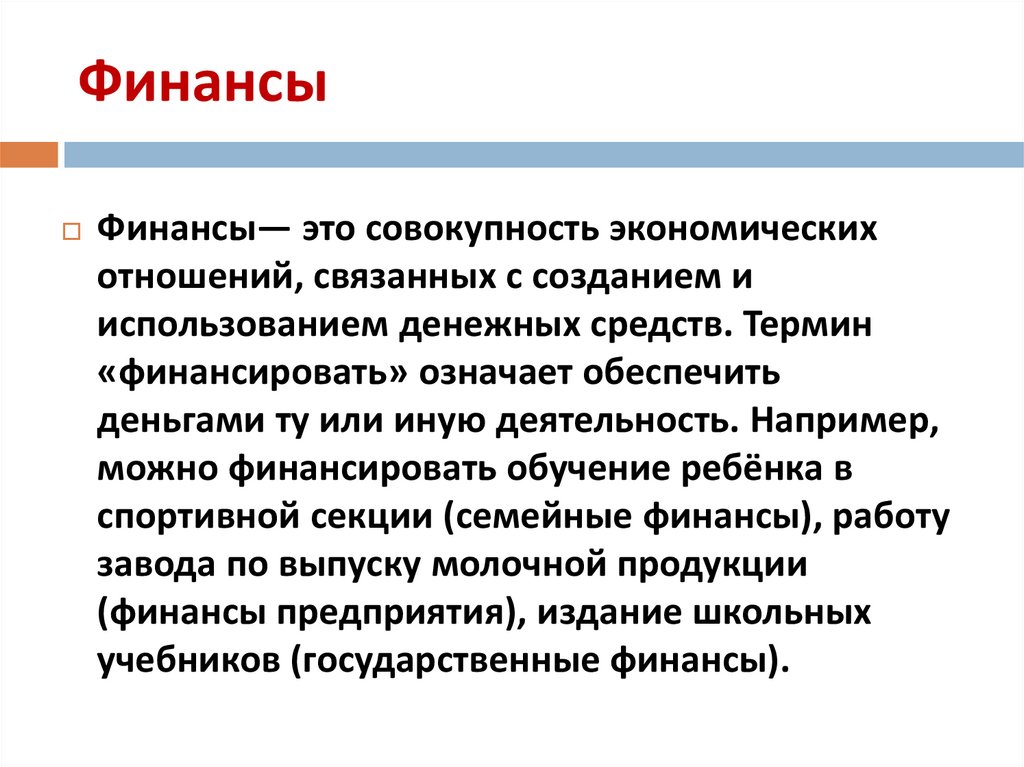 Финансы

Финансы— это совокупность экономических отношений, связанных с созданием и использованием денежных средств. Термин «финансировать» означает обеспечить деньгами ту или иную деятельность. Например, можно финансировать обучение ребёнка в спортивной секции (семейные финансы), работу завода по выпуску молочной продукции (финансы предприятия), издание школьных учебников (государственные финансы).